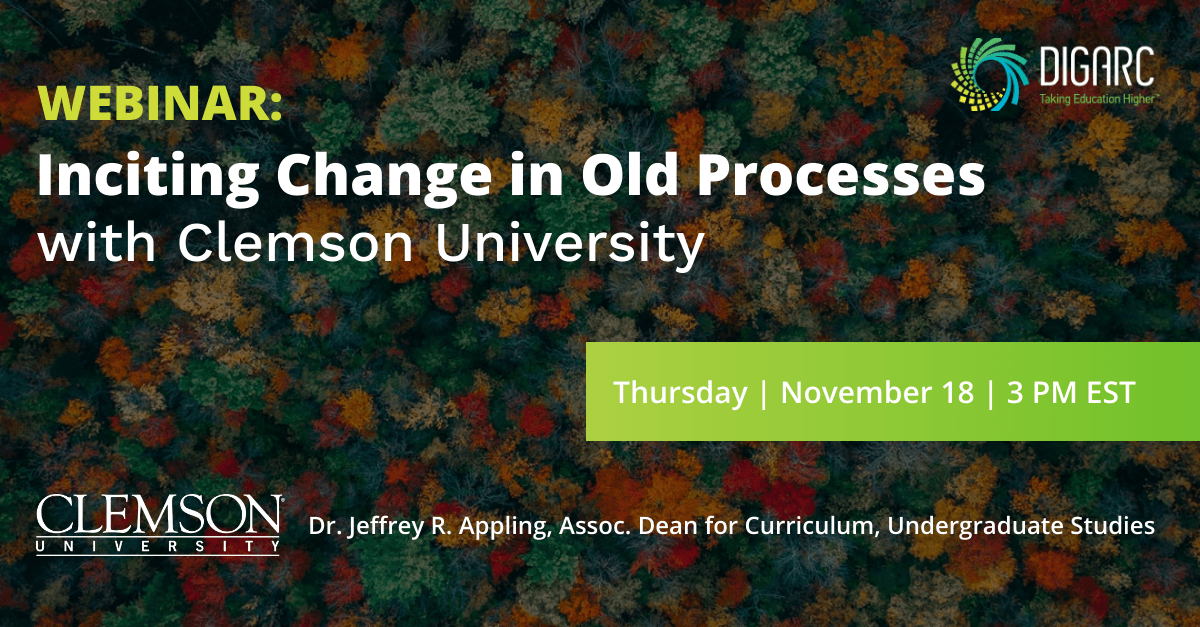 DIGARC
Taking Education Higher

WEBINAR:
Inciting Change in Old Processes
with Clemson University

Thursday | November 18 | 3 PM EST

CLEMSON
UNIVERSITY

Dr. Jeffrey R. Appling, Assoc. Dean for Curriculum, Undergraduate Studies